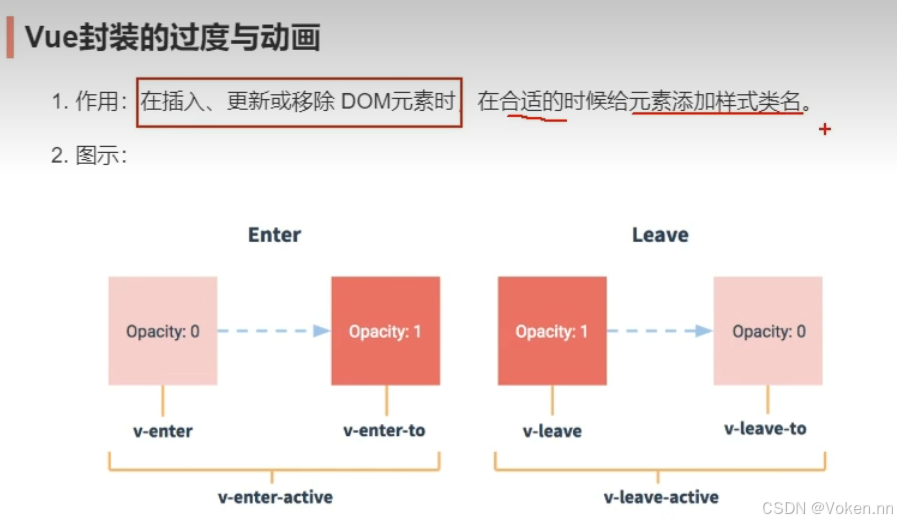 Vue封装的过度与动画

1. 作用：在插入、更新或移除 DOM元素时，在合适的时候给元素添加样式类名。

2. 图示：

Enter

Opacity: 0

Opacity: 1

v-enter

v-enter-to

v-enter-active

Leave

Opacity: 1

Opacity: 0

v-leave

v-leave-to

v-leave-active

CSDN @Voken.nn